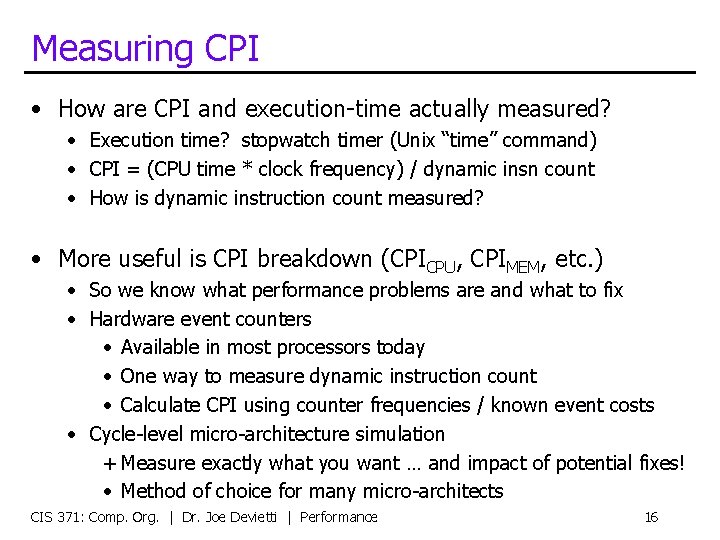 Measuring CPI

• How are CPI and execution-time actually measured?
  • Execution time? stopwatch timer (Unix "time" command)
  • CPI = (CPU time * clock frequency) / dynamic insn count
  • How is dynamic instruction count measured?

• More useful is CPI breakdown ($CPI_{CPU}$, $CPI_{MEM}$, etc.)
  • So we know what performance problems are and what to fix
  • Hardware event counters
    • Available in most processors today
    • One way to measure dynamic instruction count
    • Calculate CPI using counter frequencies / known event costs
  • Cycle-level micro-architecture simulation
    + Measure exactly what you want … and impact of potential fixes!
    • Method of choice for many micro-architects

CIS 371: Comp. Org. | Dr. Joe Devietti | Performance 16